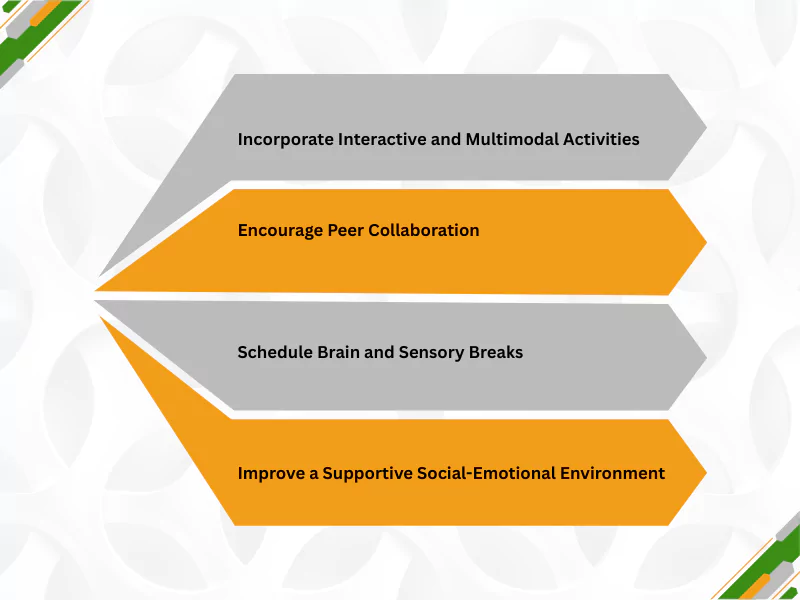 Incorporate Interactive and Multimodal Activities

Encourage Peer Collaboration

Schedule Brain and Sensory Breaks

Improve a Supportive Social-Emotional Environment